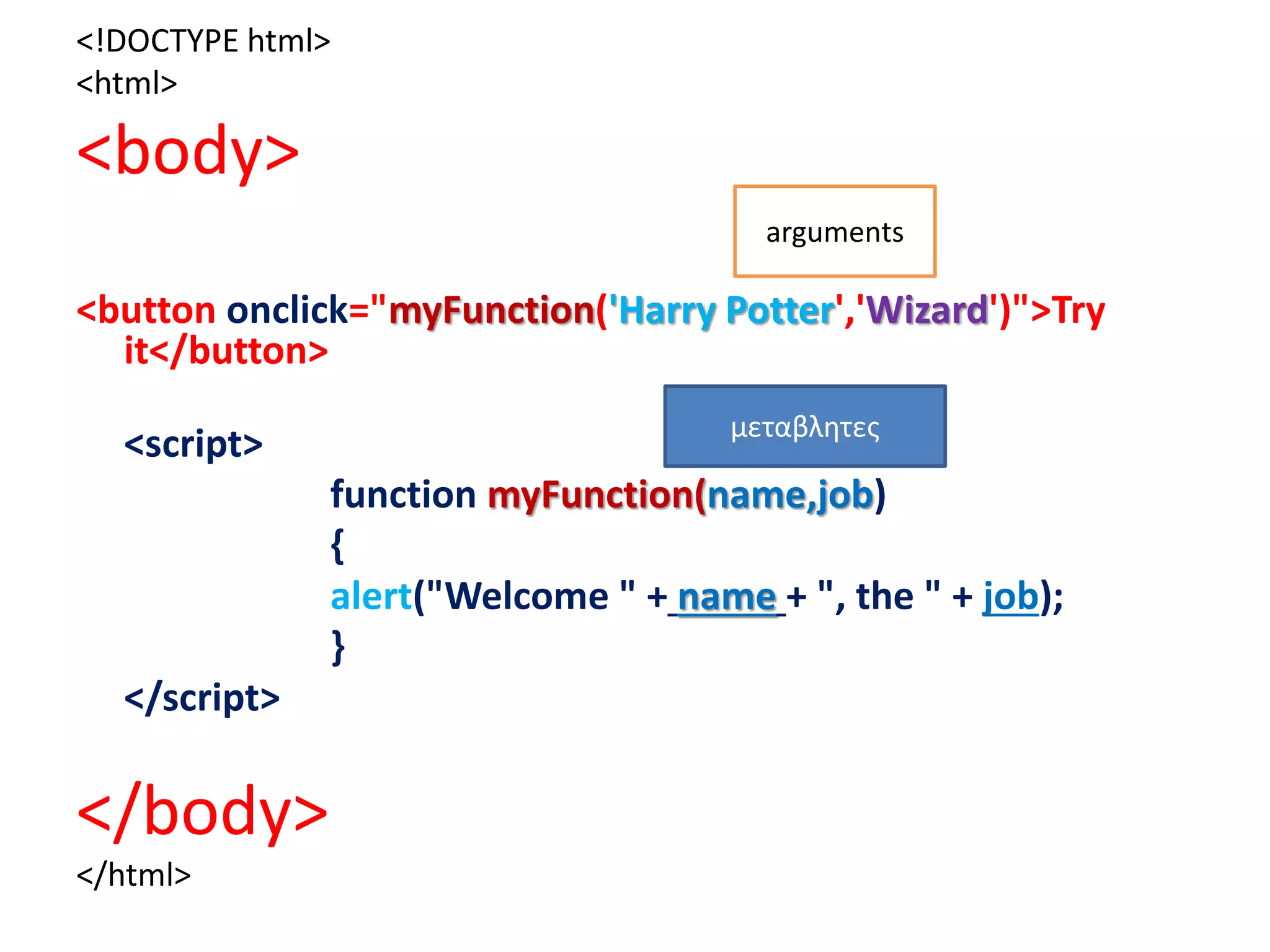 <!DOCTYPE html>
<html>

<body>

arguments

<button onclick="myFunction('Harry Potter','Wizard')">Try it</button>

μεταβλητες

<script>
function myFunction(name,job)
{
alert("Welcome " + name + ", the " + job);
}
</script>

</body>
</html>